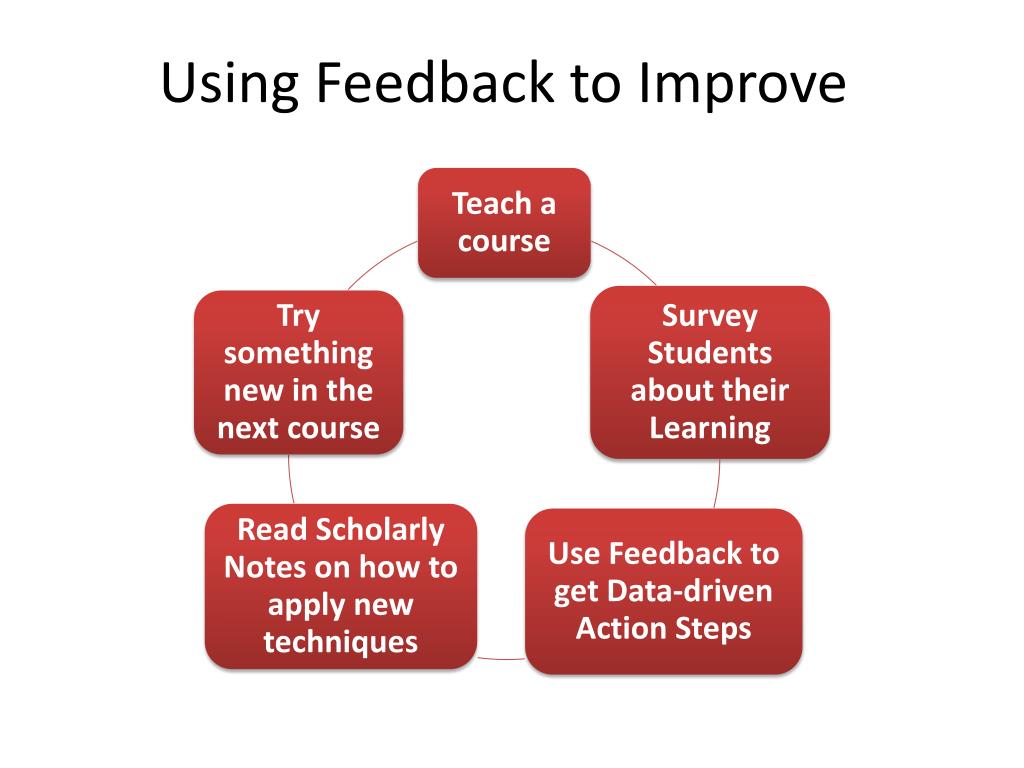 Using Feedback to Improve

Teach a course

Survey Students about their Learning

Use Feedback to get Data-driven Action Steps

Read Scholarly Notes on how to apply new techniques

Try something new in the next course